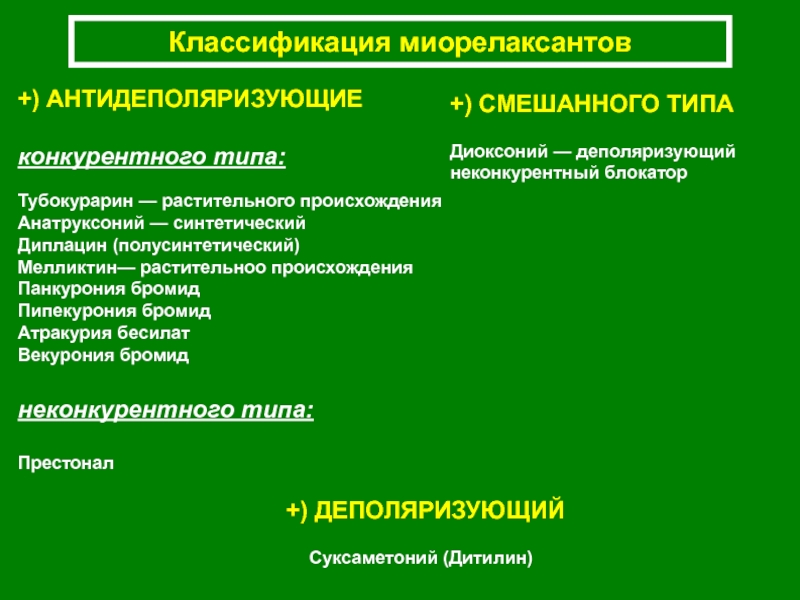 Классификация миорелаксантов

+) АНТИДЕПОЛЯРИЗУЮЩИЕ

конкурентного типа:

Тубокурарин — растительного происхождения
Анатруксоний — синтетический
Диплацин (полусинтетический)
Мелликтин— растительноо происхождения
Панкурония бромид
Пипекурония бромид
Атракурия бесилат
Векурония бромид

неконкурентного типа:

Престонал

+) СМЕШАННОГО ТИПА

Диоксоний — деполяризующий неконкурентный блокатор

+) ДЕПОЛЯРИЗУЮЩИЙ

Суксаметоний (Дитилин)